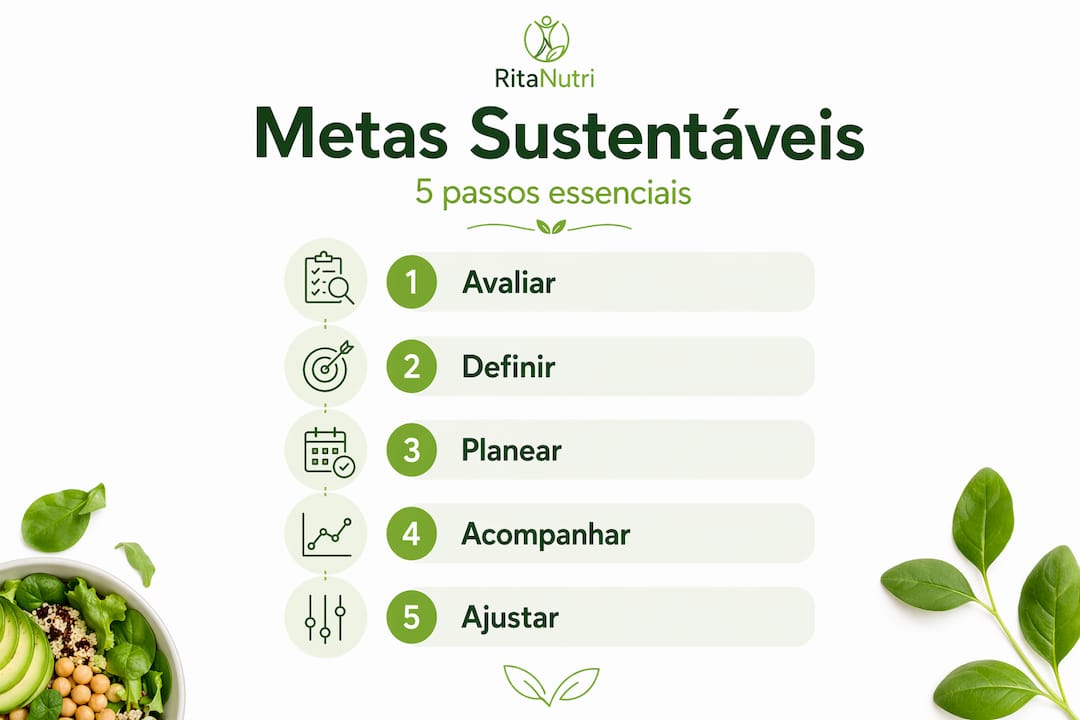 RitaNutri

Metas Sustentáveis

5 passos essenciais

1 Avaliar

2 Definir

3 Planear

4 Acompanhar

5 Ajustar